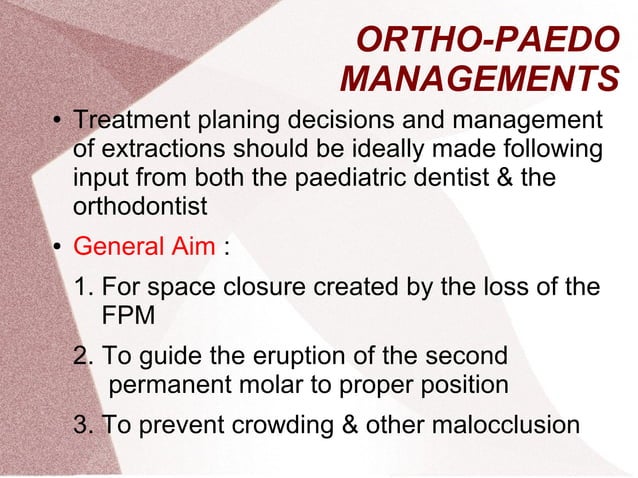 ORTHO-PAEDO MANAGEMENTS

• Treatment planing decisions and management of extractions should be ideally made following input from both the paediatric dentist & the orthodontist

• General Aim :

1. For space closure created by the loss of the FPM

2. To guide the eruption of the second permanent molar to proper position

3. To prevent crowding & other malocclusion